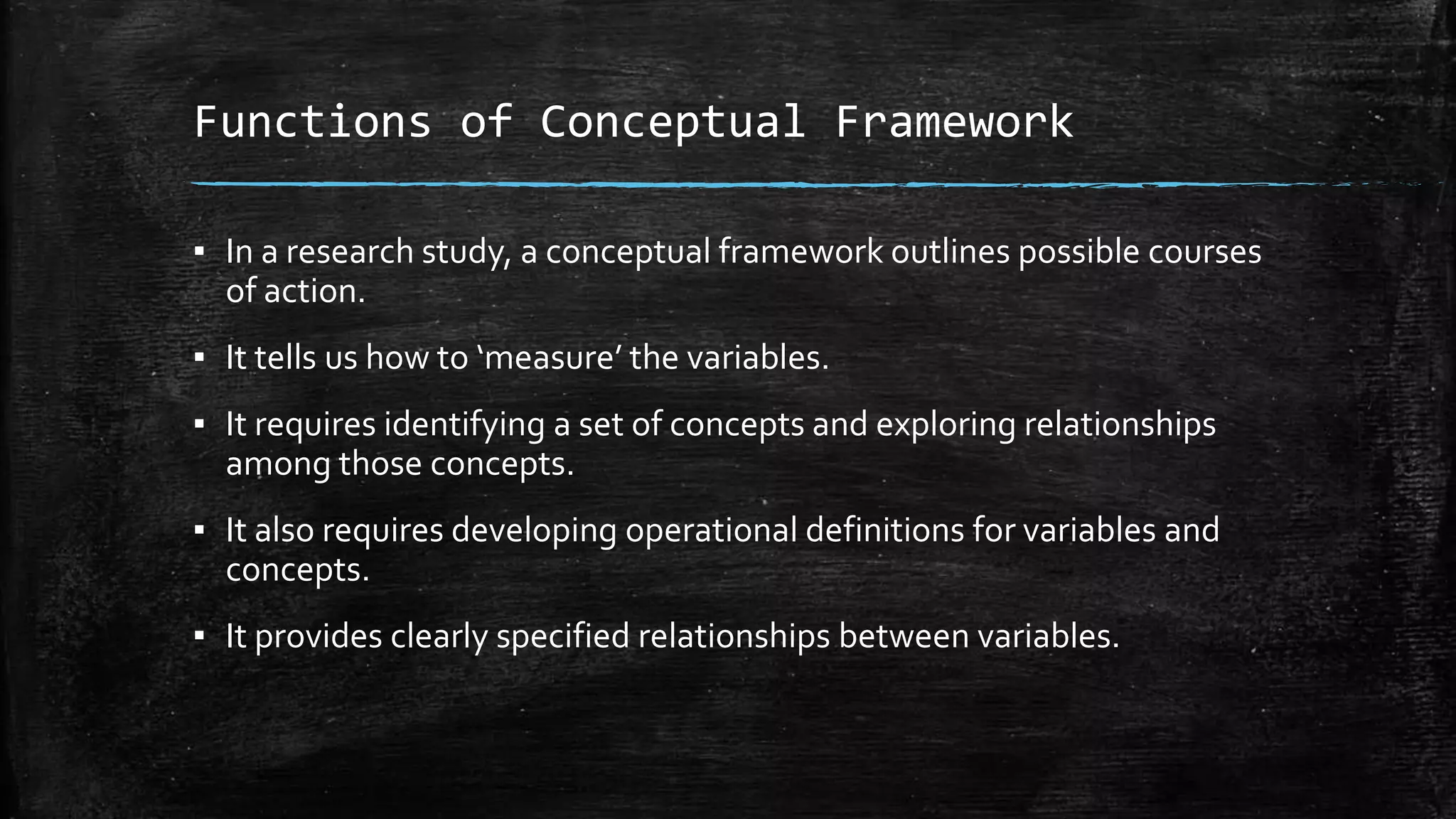 Functions of Conceptual Framework

▪ In a research study, a conceptual framework outlines possible courses of action.

▪ It tells us how to ‘measure’ the variables.

▪ It requires identifying a set of concepts and exploring relationships among those concepts.

▪ It also requires developing operational definitions for variables and concepts.

▪ It provides clearly specified relationships between variables.